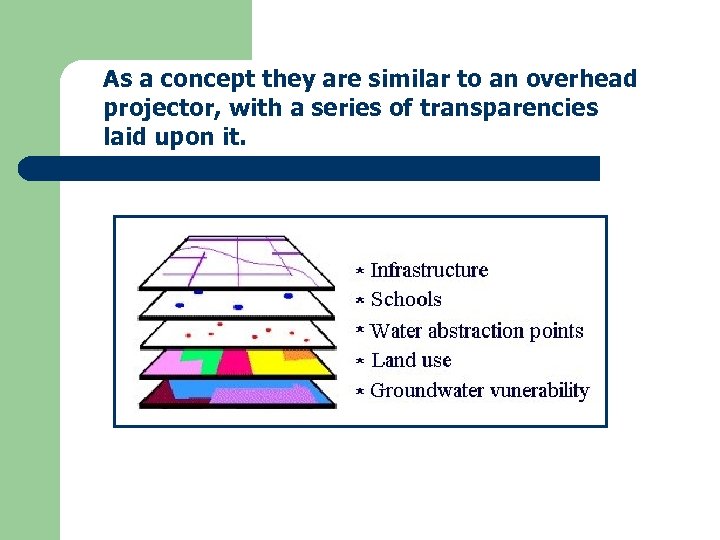 As a concept they are similar to an overhead projector, with a series of transparencies laid upon it.

* Infrastructure
* Schools
* Water abstraction points
* Land use
* Groundwater vunerability